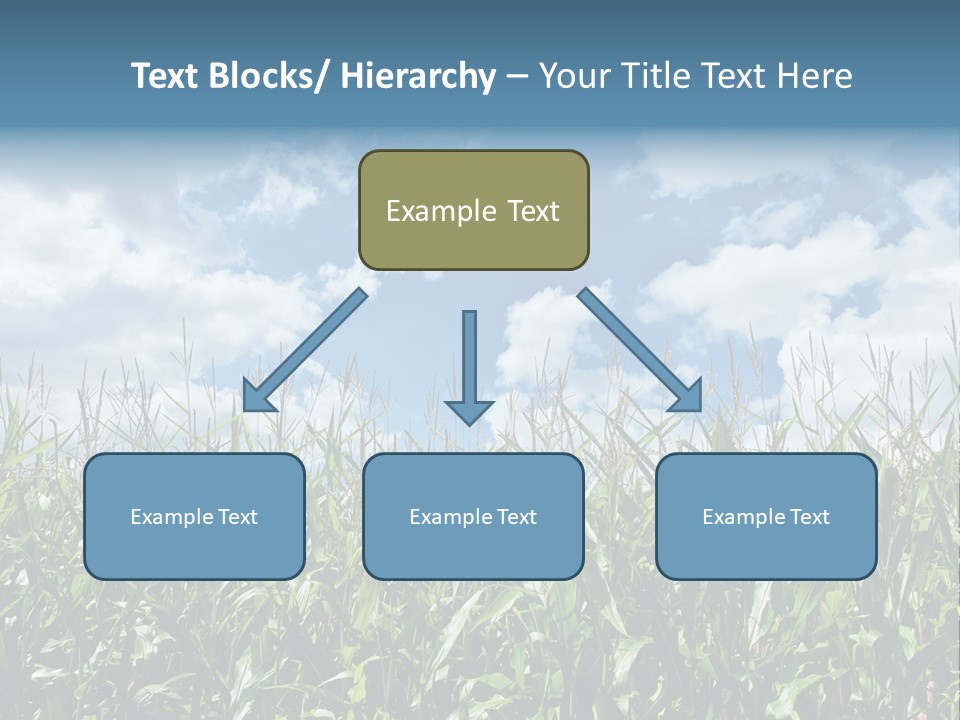 Text Blocks/ Hierarchy – Your Title Text Here

Example Text

Example Text

Example Text

Example Text